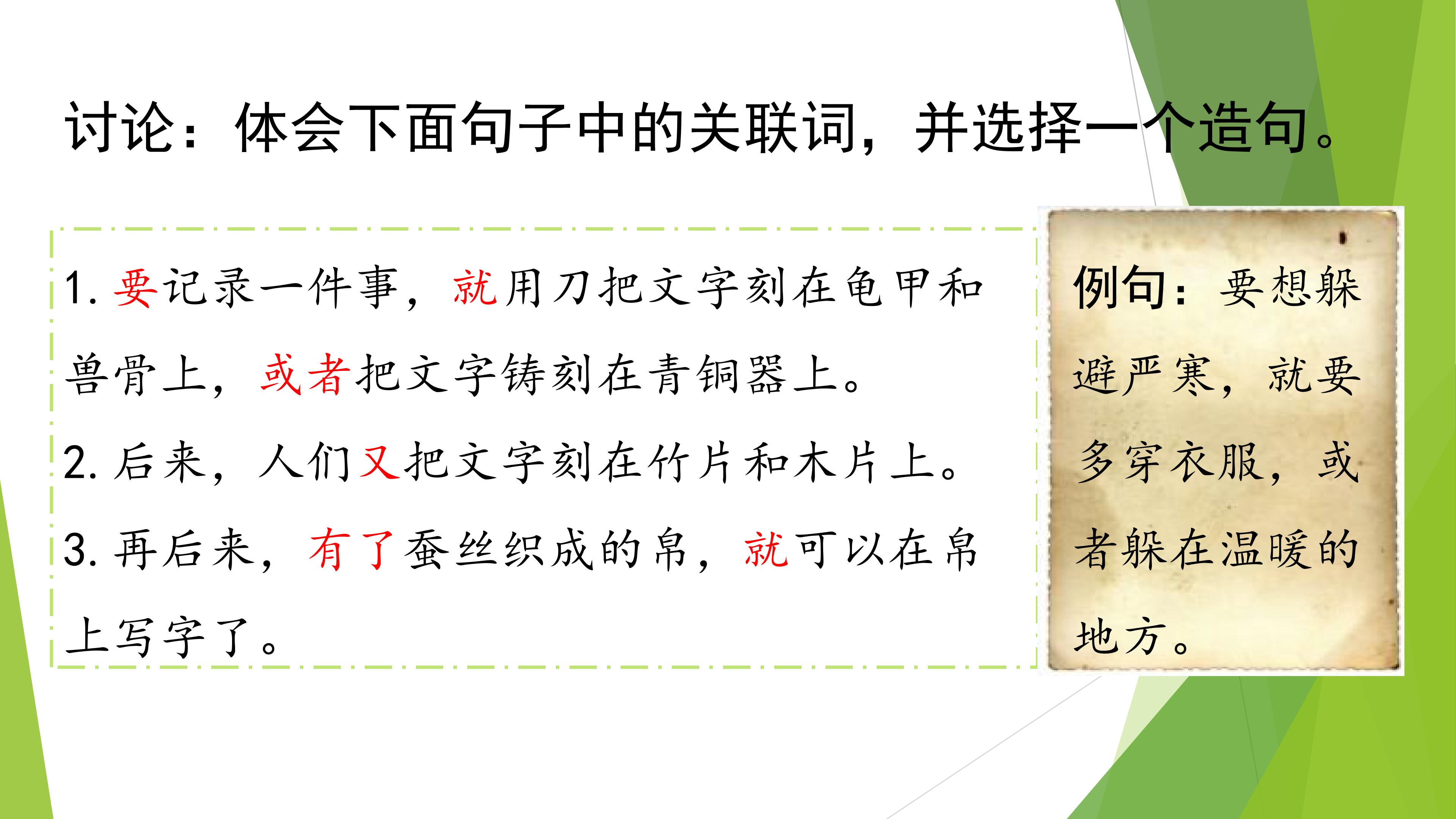 讨论：体会下面句子中的关联词，并选择一个造句。

1. 要记录一件事，就用刀把文字刻在龟甲和兽骨上，或者把文字铸刻在青铜器上。

2. 后来，人们又把文字刻在竹片和木片上。

3. 再后来，有了蚕丝织成的帛，就可以在帛上写字了。

例句：要想躲避严寒，就要多穿衣服，或者躲在温暖的地方。